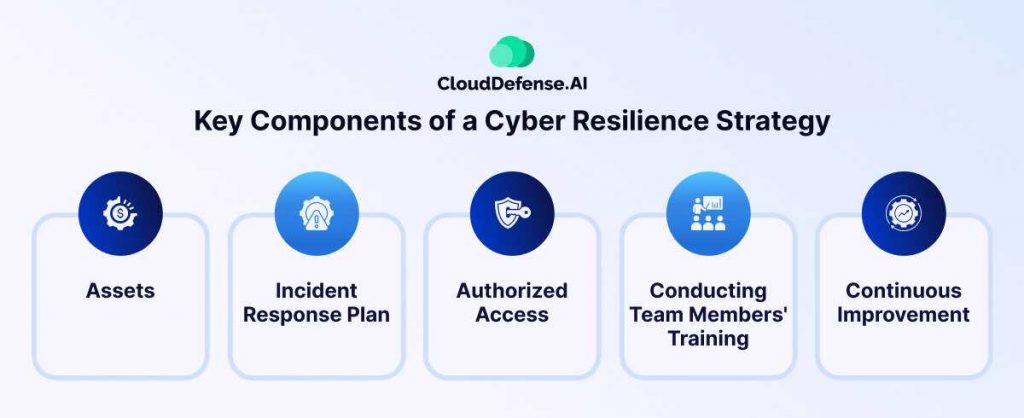 CloudDefense.AI

Key Components of a Cyber Resilience Strategy

Assets

Incident Response Plan

Authorized Access

Conducting Team Members' Training

Continuous Improvement